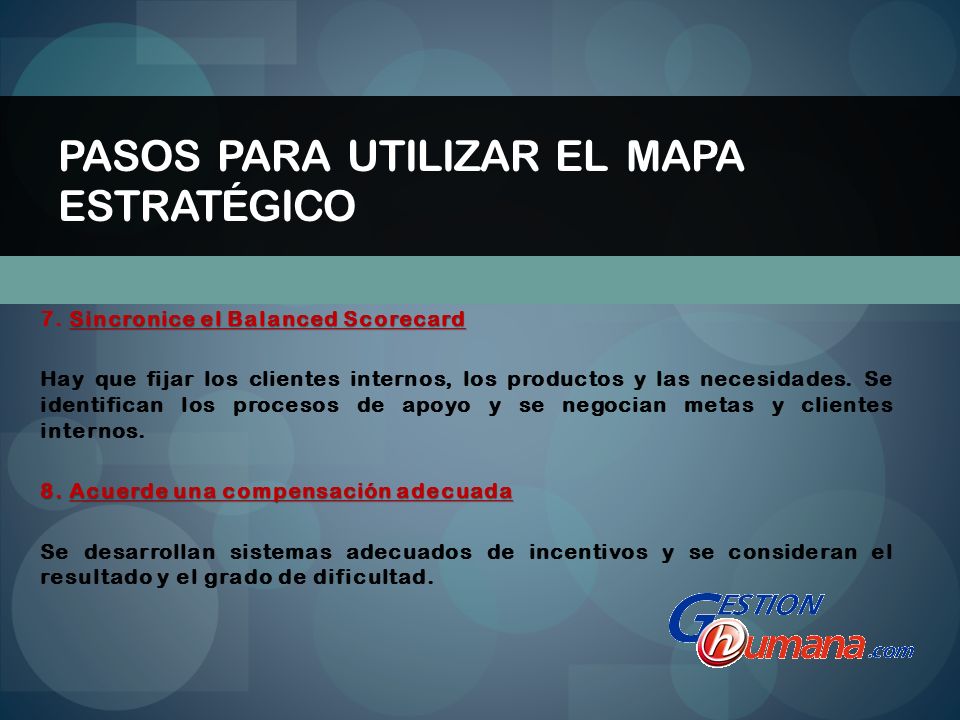 PASOS PARA UTILIZAR EL MAPA ESTRATÉGICO

7. Sincronice el Balanced Scorecard

Hay que fijar los clientes internos, los productos y las necesidades. Se identifican los procesos de apoyo y se negocian metas y clientes internos.

8. Acuerde una compensación adecuada

Se desarrollan sistemas adecuados de incentivos y se consideran el resultado y el grado de dificultad.

GESTION humana.com